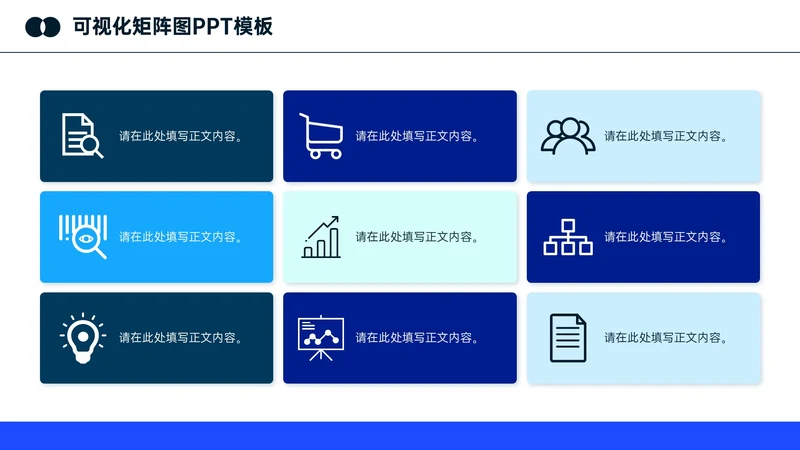 可视化矩阵图PPT模板

请在此处填写正文内容。

请在此处填写正文内容。

请在此处填写正文内容。

请在此处填写正文内容。

请在此处填写正文内容。

请在此处填写正文内容。

请在此处填写正文内容。

请在此处填写正文内容。

请在此处填写正文内容。